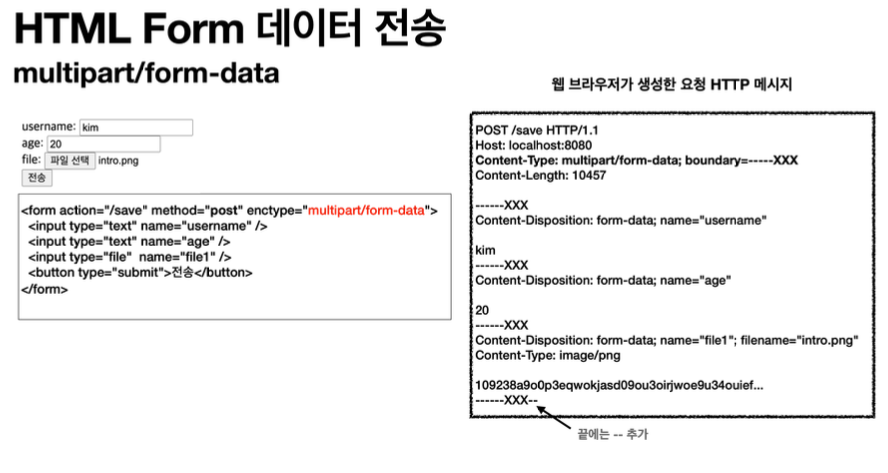 HTML Form 데이터 전송
multipart/form-data

username: kim
age: 20
file: 파일 선택 intro.png
전송

<form action="/save" method="post" enctype="multipart/form-data">
<input type="text" name="username" />
<input type="text" name="age" />
<input type="file" name="file1" />
<button type="submit">전송</button>
</form>

웹 브라우저가 생성한 요청 HTTP 메시지

POST /save HTTP/1.1
Host: localhost:8080
Content-Type: multipart/form-data; boundary=-----XXX
Content-Length: 10457

------XXX
Content-Disposition: form-data; name="username"

kim
------XXX
Content-Disposition: form-data; name="age"

20
------XXX
Content-Disposition: form-data; name="file1"; filename="intro.png"
Content-Type: image/png

109238a9o0p3eqwokjasd09ou3oirjwoe9u34ouief...
------XXX--

끝에는 -- 추가